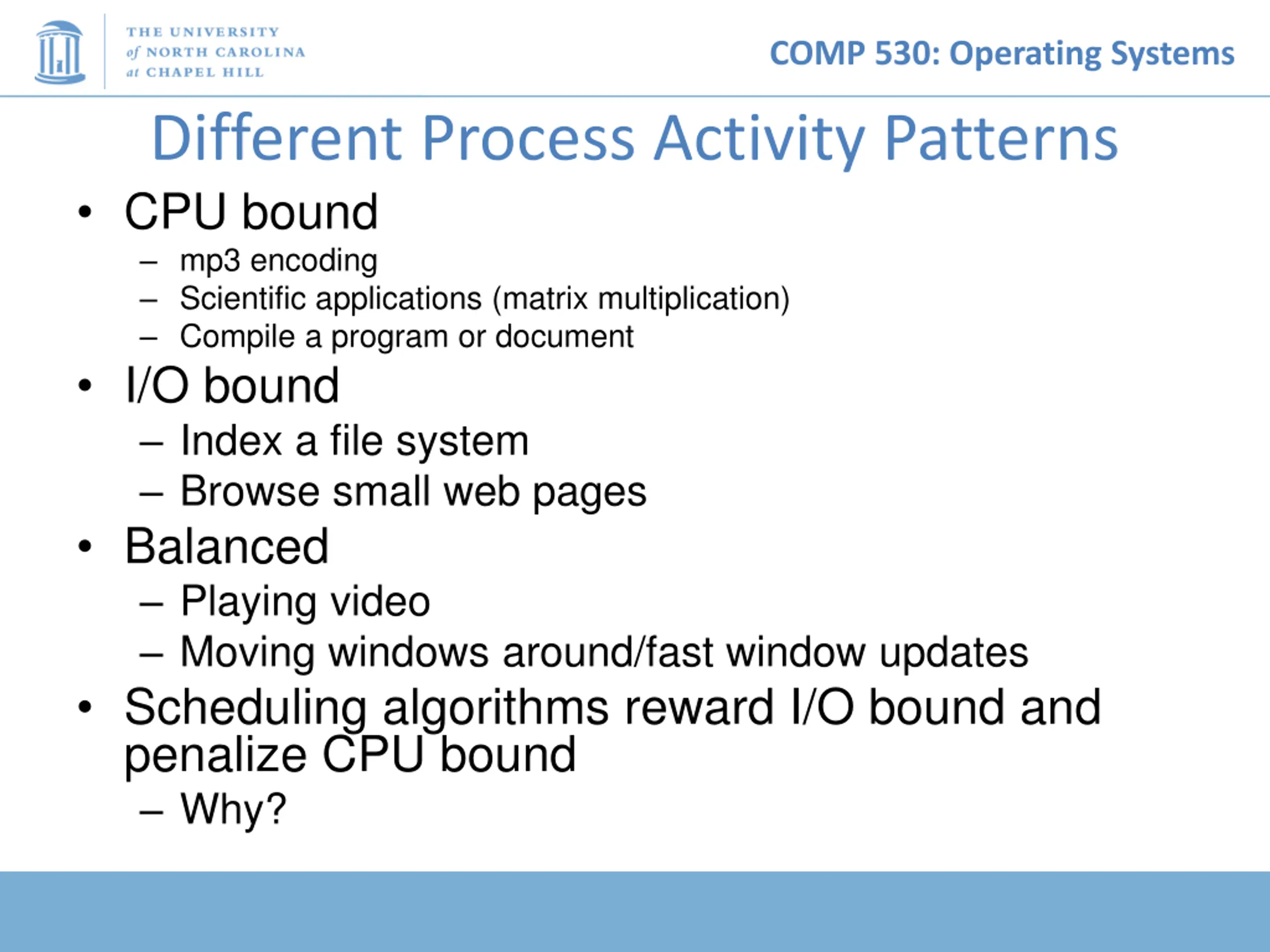 THE UNIVERSITY of NORTH CAROLINA at CHAPEL HILL

COMP 530: Operating Systems

Different Process Activity Patterns

• CPU bound
– mp3 encoding
– Scientific applications (matrix multiplication)
– Compile a program or document
• I/O bound
– Index a file system
– Browse small web pages
• Balanced
– Playing video
– Moving windows around/fast window updates
• Scheduling algorithms reward I/O bound and penalize CPU bound
– Why?